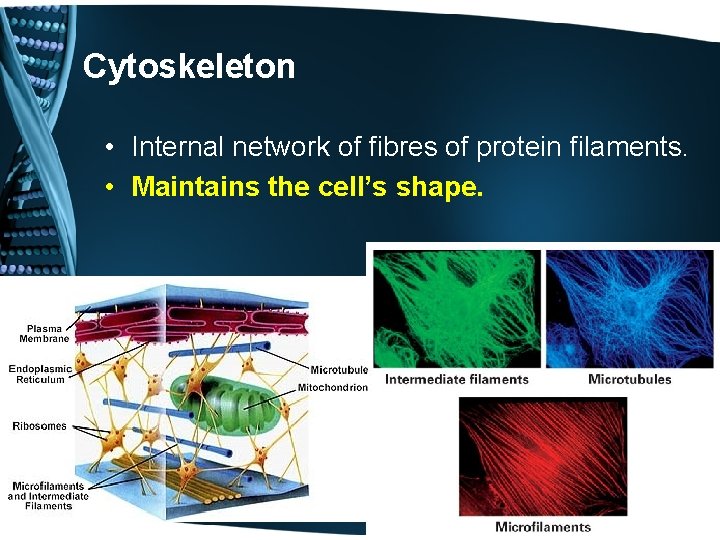 Cytoskeleton

• Internal network of fibres of protein filaments.
• Maintains the cell's shape.

Plasma Membrane
Endoplasmic Reticulum
Ribosomes
Microfilaments and Intermediate Filaments
Microtubule
Mitochondrion

Intermediate filaments
Microtubules
Microfilaments